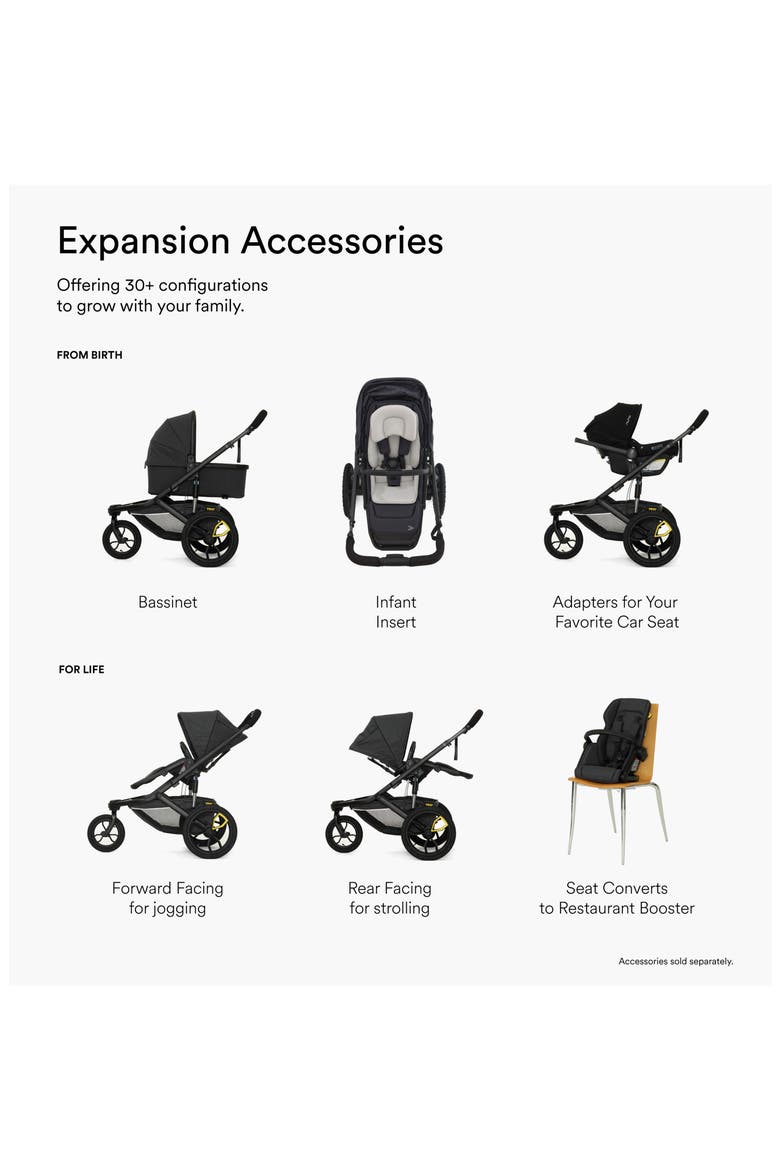 Expansion Accessories

Offering 30+ configurations to grow with your family.

FROM BIRTH

Bassinet

Infant Insert

Adapters for Your Favorite Car Seat

FOR LIFE

Forward Facing for jogging

Rear Facing for strolling

Seat Converts to Restaurant Booster

Accessories sold separately.